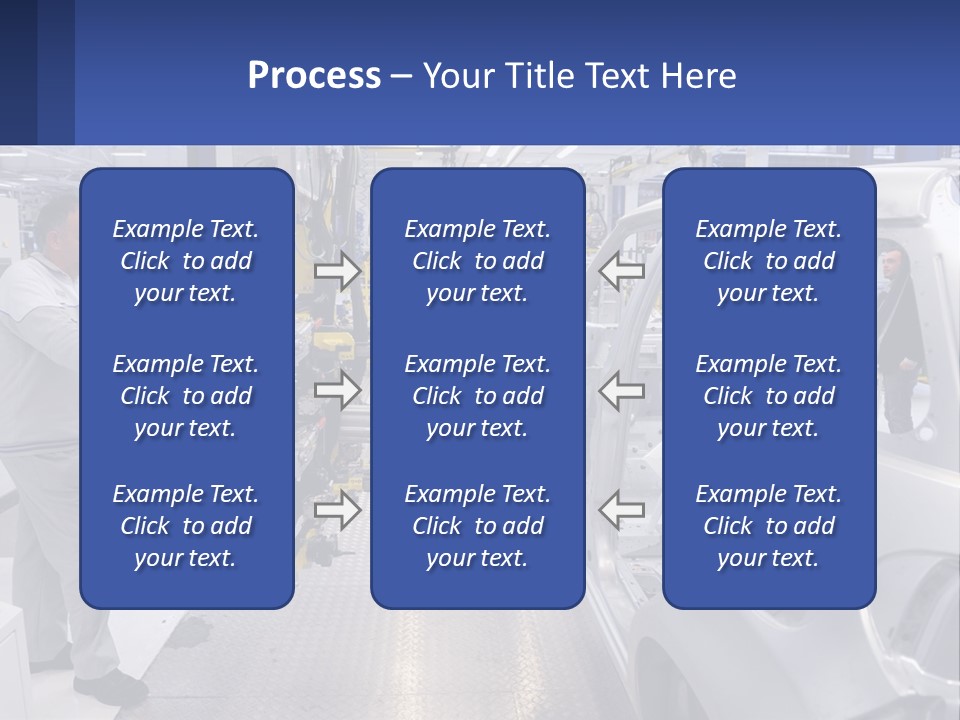 Process – Your Title Text Here

Example Text. Click to add your text.

Example Text. Click to add your text.

Example Text. Click to add your text.

Example Text. Click to add your text.

Example Text. Click to add your text.

Example Text. Click to add your text.

Example Text. Click to add your text.

Example Text. Click to add your text.

Example Text. Click to add your text.